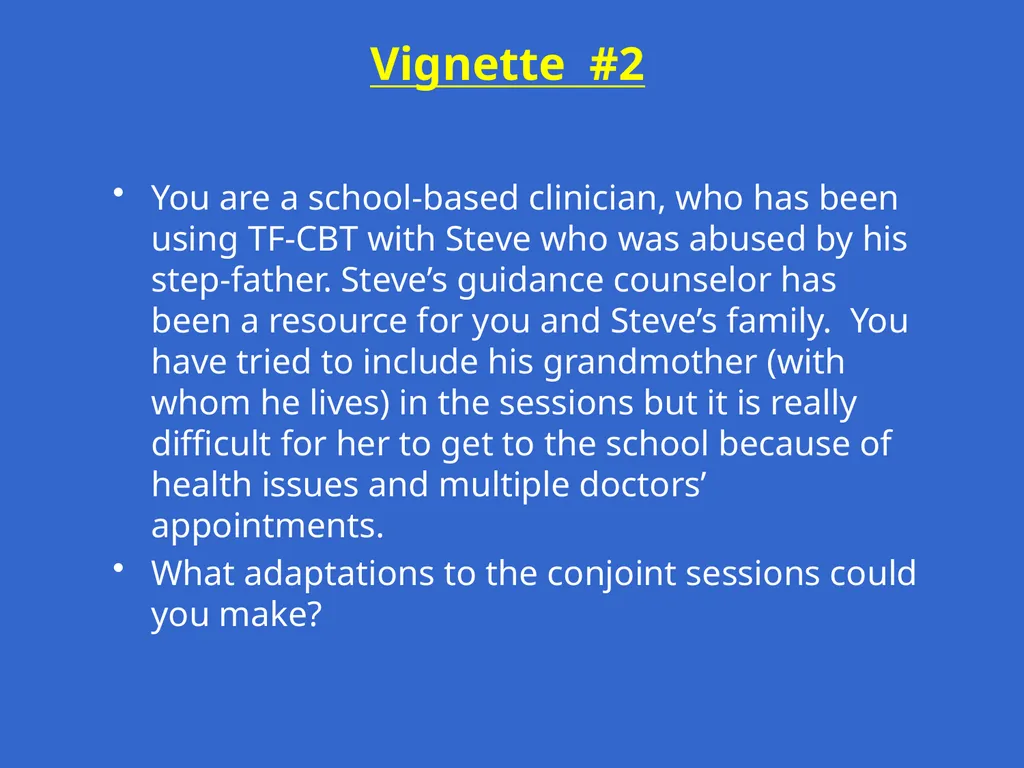 Vignette #2

• You are a school-based clinician, who has been using TF-CBT with Steve who was abused by his step-father. Steve’s guidance counselor has been a resource for you and Steve’s family. You have tried to include his grandmother (with whom he lives) in the sessions but it is really difficult for her to get to the school because of health issues and multiple doctors’ appointments.

• What adaptations to the conjoint sessions could you make?